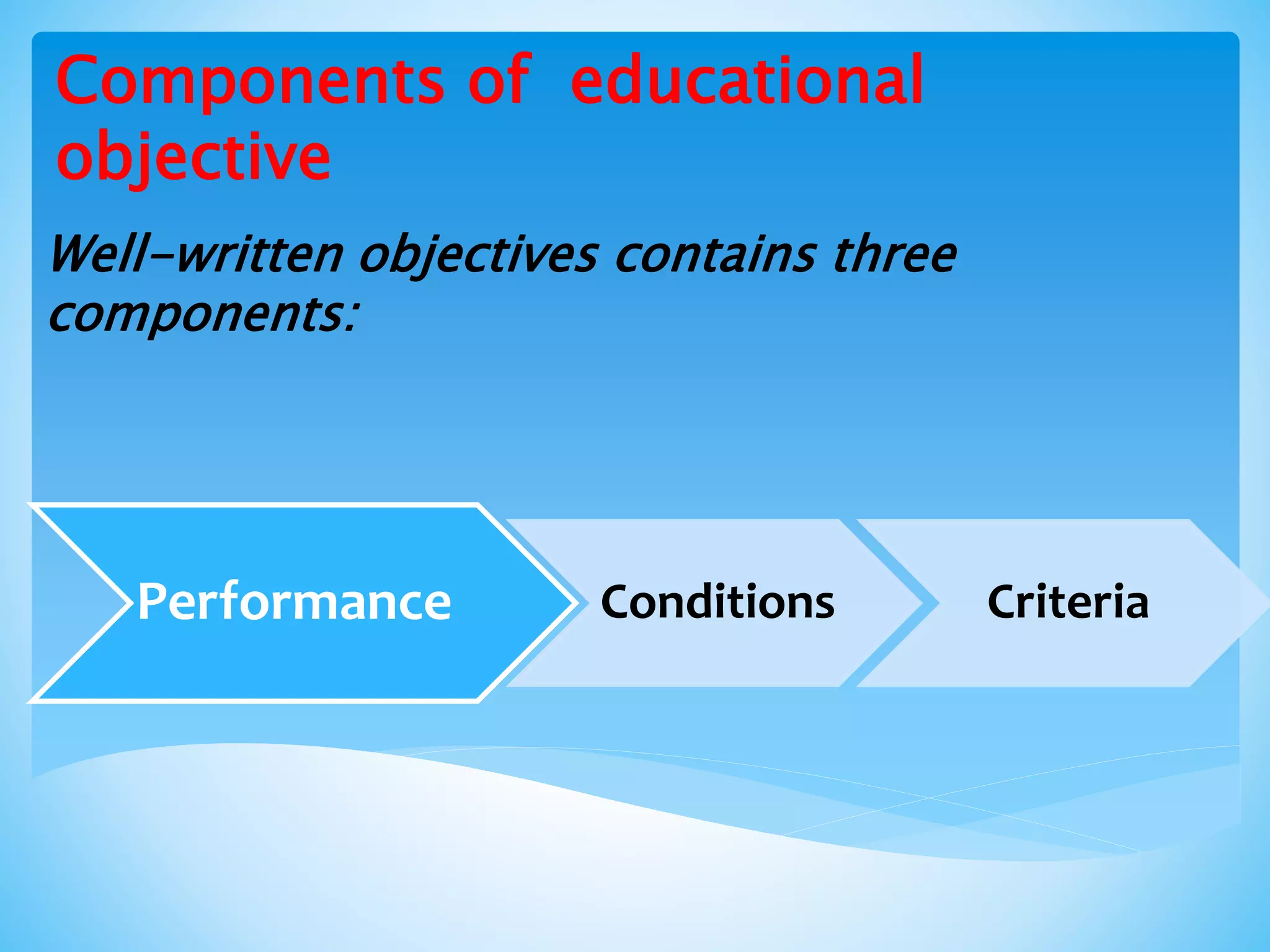 Components of educational objective

Well-written objectives contains three components:

Performance

Conditions

Criteria